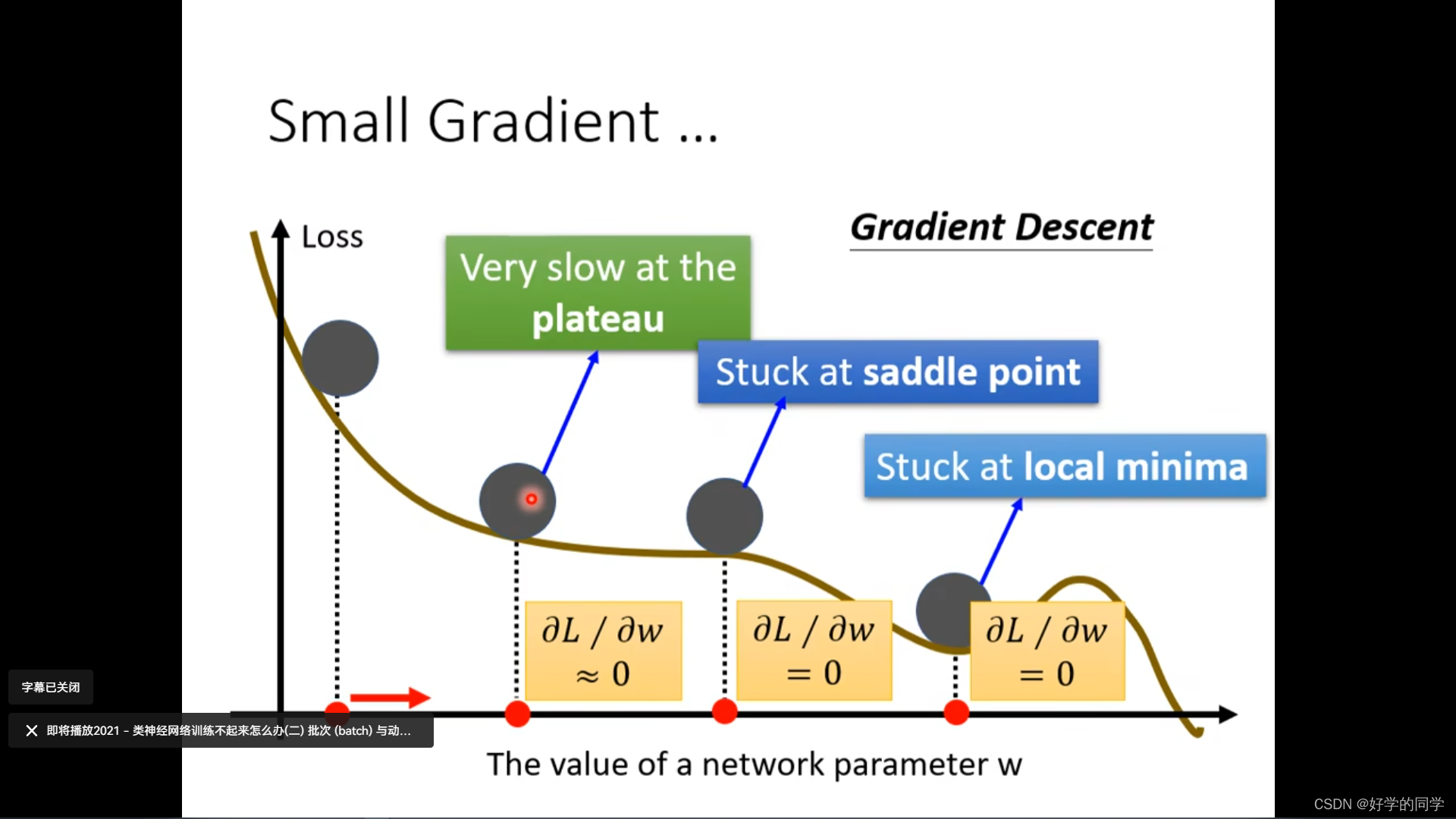 Small Gradient ...

Gradient Descent

Loss

Very slow at the plateau

Stuck at saddle point

Stuck at local minima

$\partial L / \partial w \approx 0$

$\partial L / \partial w = 0$

$\partial L / \partial w = 0$

The value of a network parameter w

字幕已关闭

即将播放2021 - 类神经网络训练不起来怎么办(二) 批次 (batch) 与动...

CSDN @好学的同学